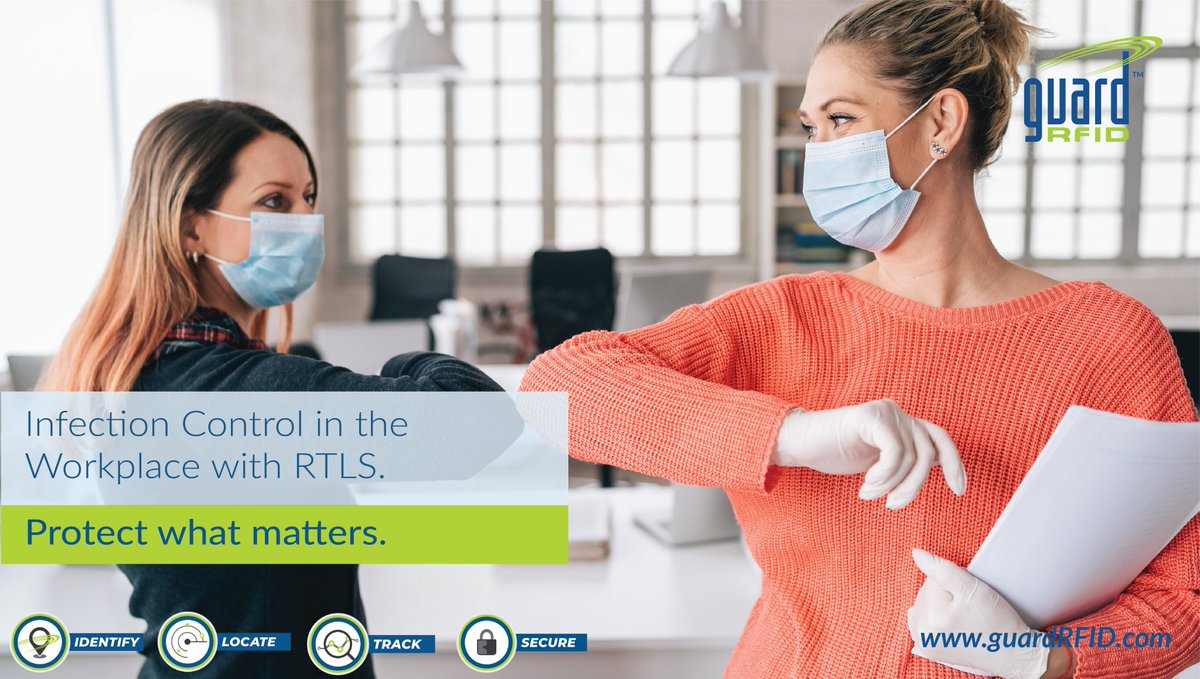 guard™ RFID

Infection Control in the Workplace with RTLS.

Protect what matters.

IDENTIFY LOCATE TRACK SECURE

www.guardRFID.com